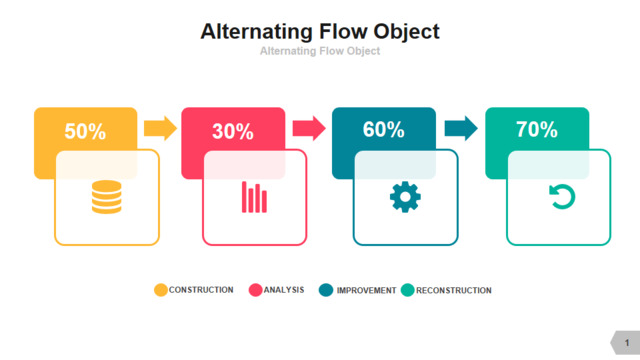 Alternating Flow Object

Alternating Flow Object

50%

30%

60%

70%

CONSTRUCTION

ANALYSIS

IMPROVEMENT

RECONSTRUCTION

1